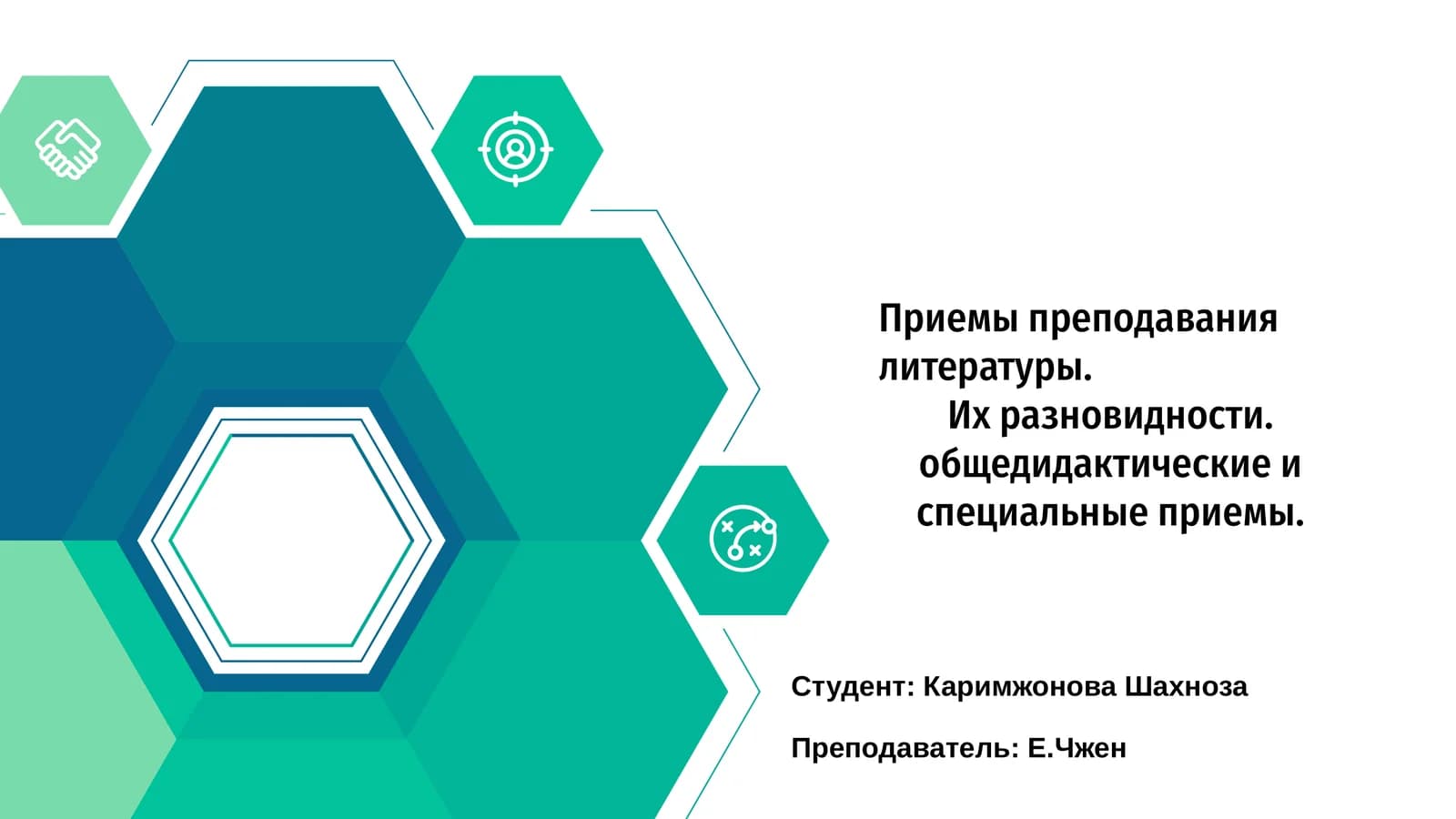 Приемы преподавания литературы.
Их разновидности.
общедидактические и специальные приемы.

Студент: Каримжонова Шахноза

Преподаватель: Е.Чжен